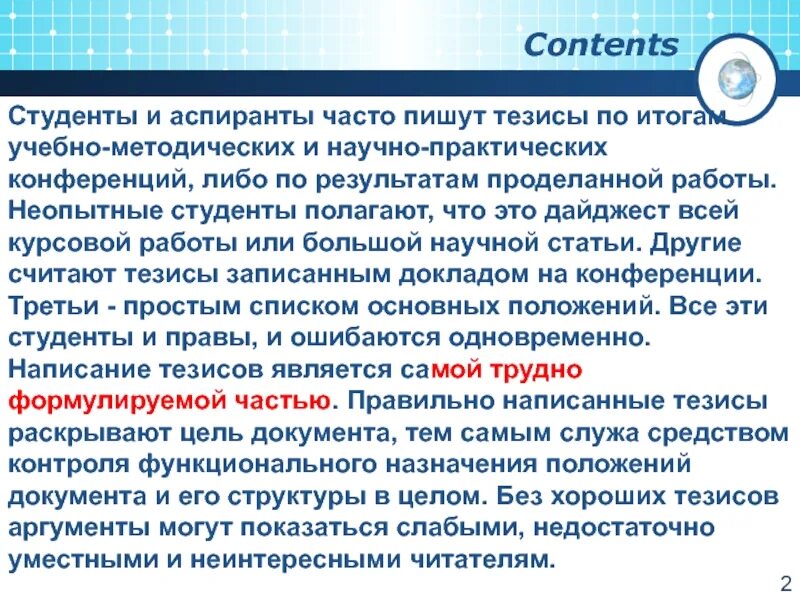 Contents

Студенты и аспиранты часто пишут тезисы по итогам учебно-методических и научно-практических конференций, либо по результатам проделанной работы. Неопытные студенты полагают, что это дайджест всей курсовой работы или большой научной статьи. Другие считают тезисы записанным докладом на конференции. Третьи - простым списком основных положений. Все эти студенты и правы, и ошибаются одновременно. Написание тезисов является самой трудно формулируемой частью. Правильно написанные тезисы раскрывают цель документа, тем самым служа средством контроля функционального назначения положений документа и его структуры в целом. Без хороших тезисов аргументы могут показаться слабыми, недостаточно уместными и неинтересными читателям.

2